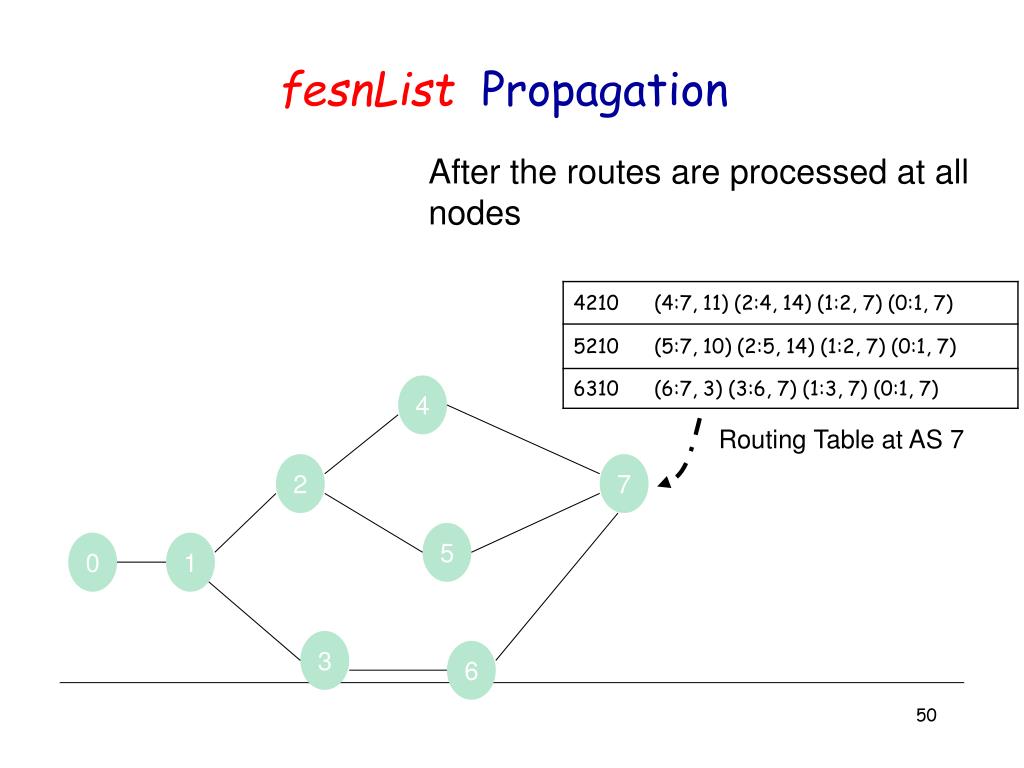 fesnList Propagation

After the routes are processed at all nodes

| 4210 | (4:7, 11) (2:4, 14) (1:2, 7) (0:1, 7) |
|---|---|
| 5210 | (5:7, 10) (2:5, 14) (1:2, 7) (0:1, 7) |
| 6310 | (6:7, 3) (3:6, 7) (1:3, 7) (0:1, 7) |

Routing Table at AS 7

4
2
7
5
0
1
3
6

50